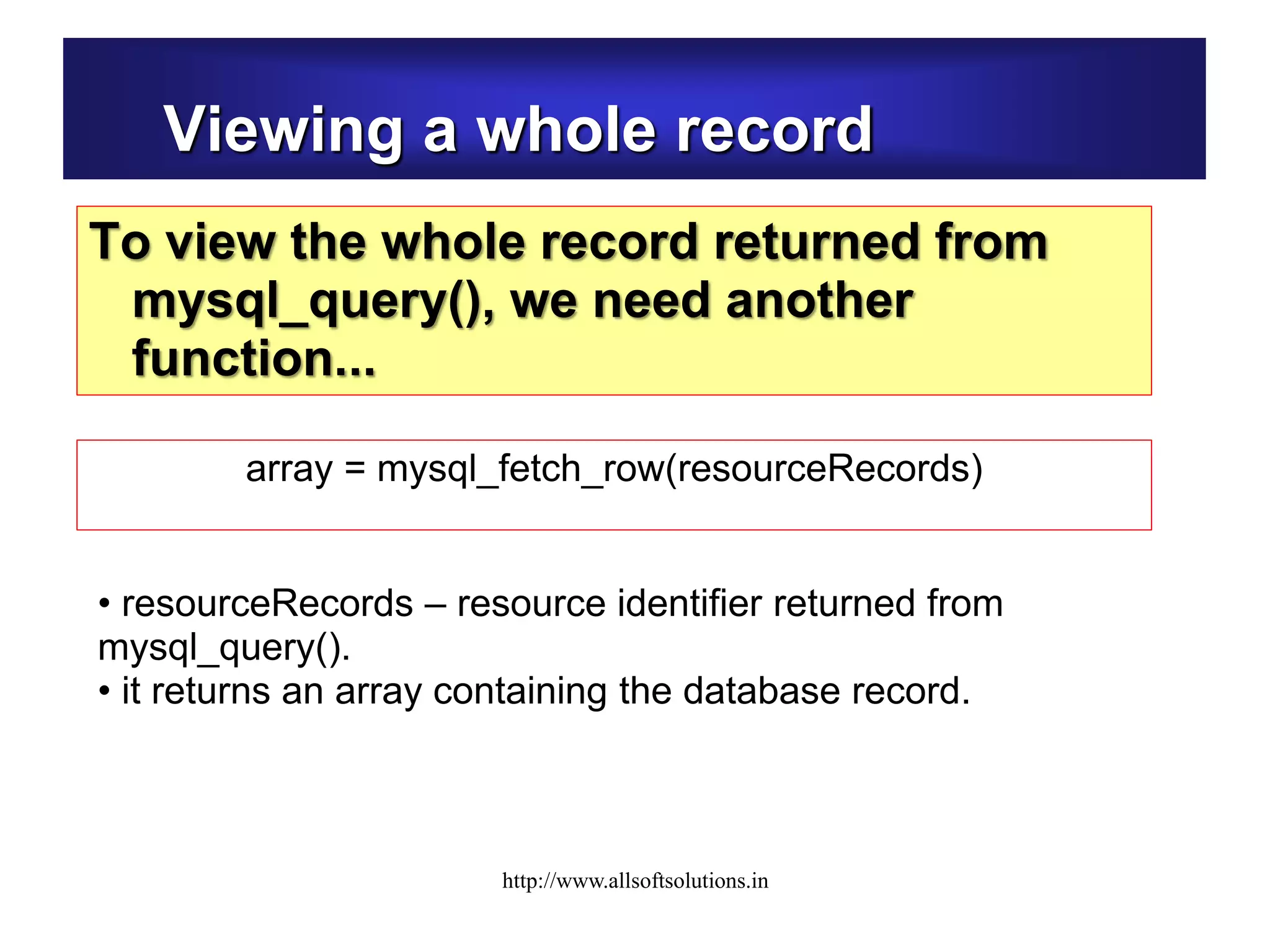 Viewing a whole record

To view the whole record returned from mysql_query(), we need another function...

array = mysql_fetch_row(resourceRecords)

• resourceRecords – resource identifier returned from mysql_query().
• it returns an array containing the database record.

http://www.allsoftsolutions.in